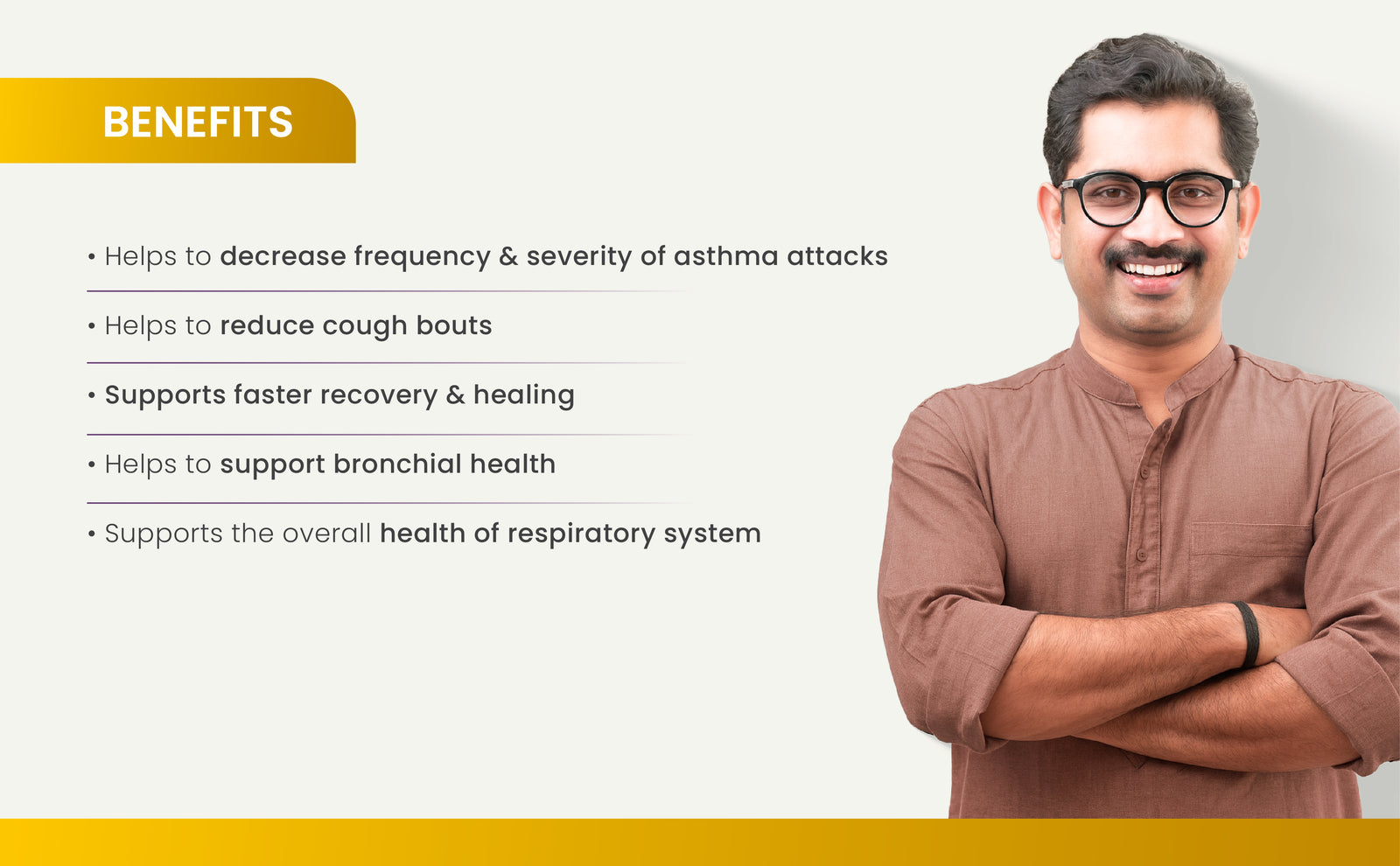 BENEFITS

• Helps to decrease frequency & severity of asthma attacks

• Helps to reduce cough bouts

• Supports faster recovery & healing

• Helps to support bronchial health

• Supports the overall health of respiratory system